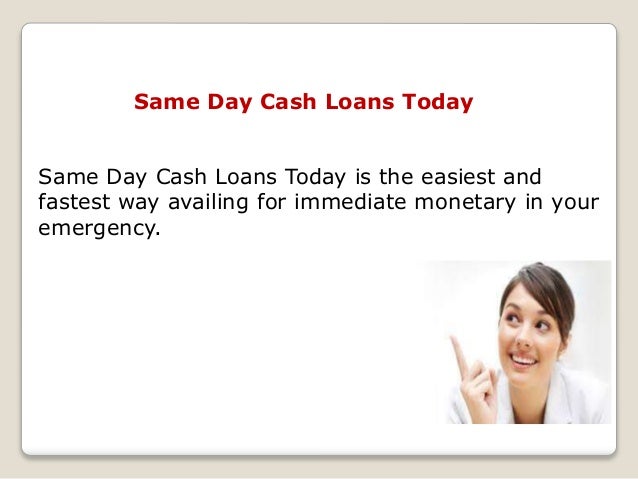 Same Day Cash Loans Today

Same Day Cash Loans Today is the easiest and fastest way availing for immediate monetary in your emergency.